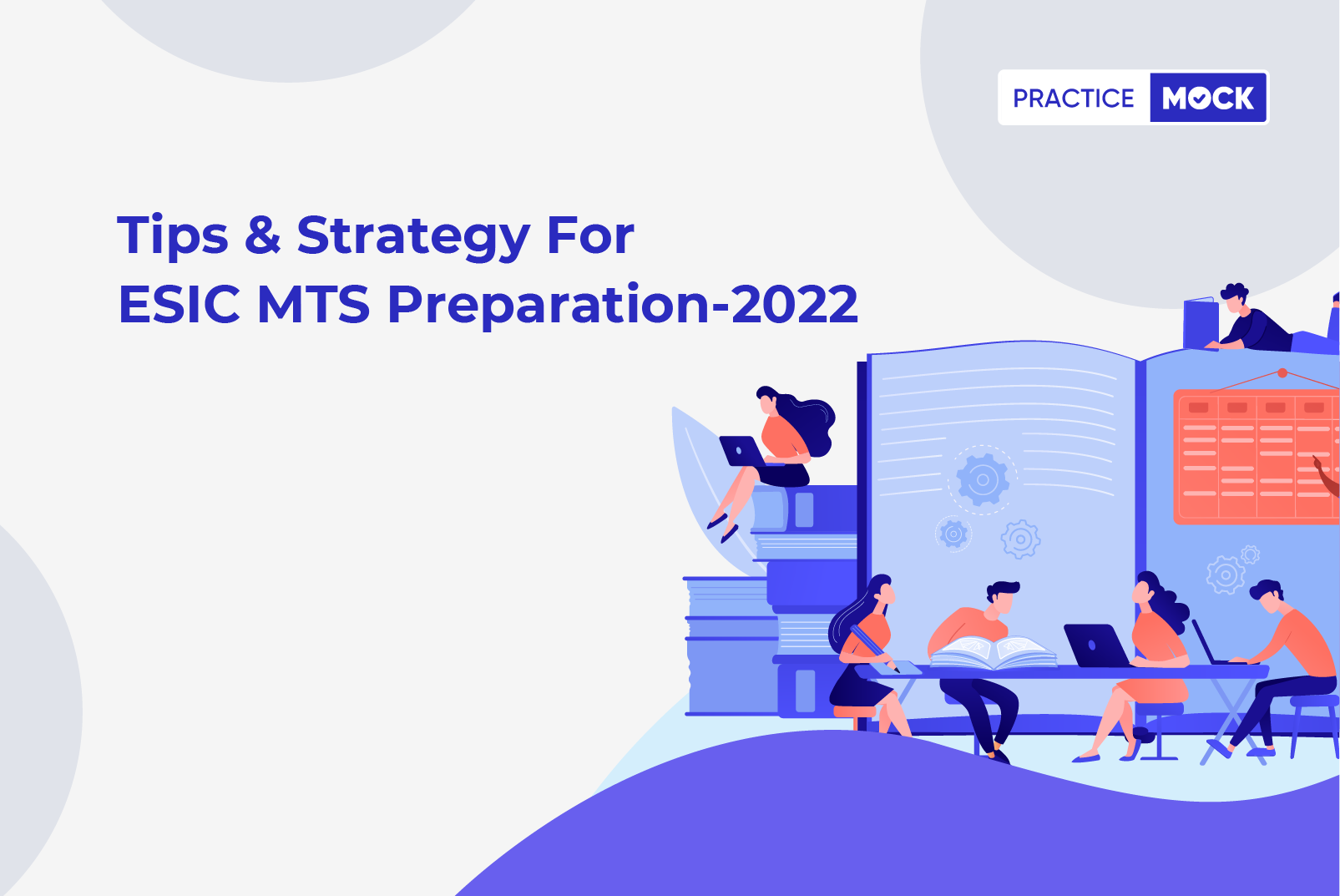 PRACTICE MOCK

Tips & Strategy For
ESIC MTS Preparation-2022